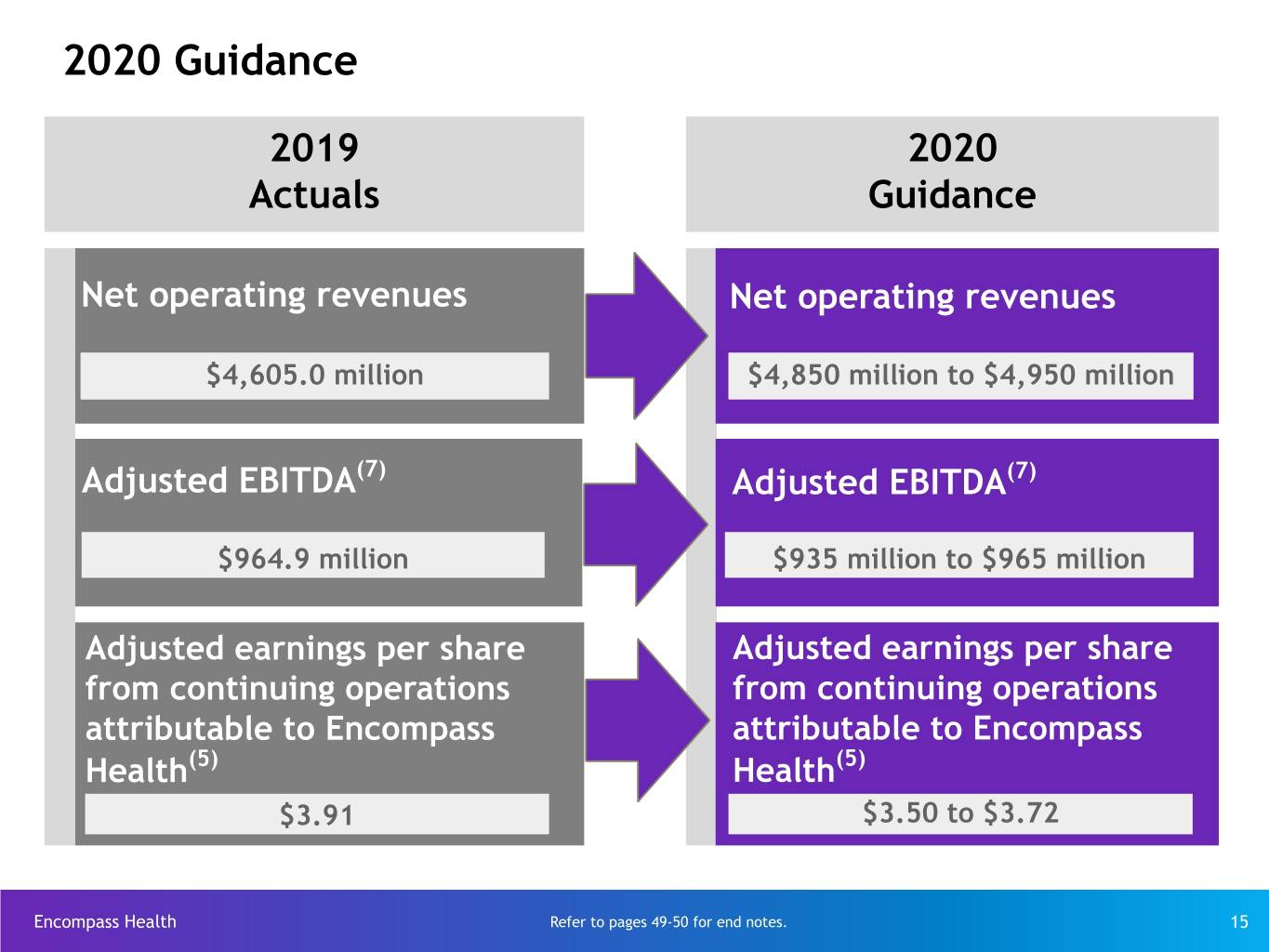 2020 Guidance

2019
Actuals

Net operating revenues

$4,605.0 million

Adjusted EBITDA$^{(7)}$

$964.9 million

Adjusted earnings per share from continuing operations attributable to Encompass Health$^{(5)}$

$3.91

2020
Guidance

Net operating revenues

$4,850 million to $4,950 million

Adjusted EBITDA$^{(7)}$

$935 million to $965 million

Adjusted earnings per share from continuing operations attributable to Encompass Health$^{(5)}$

$3.50 to $3.72

Encompass Health

Refer to pages 49-50 for end notes.

15